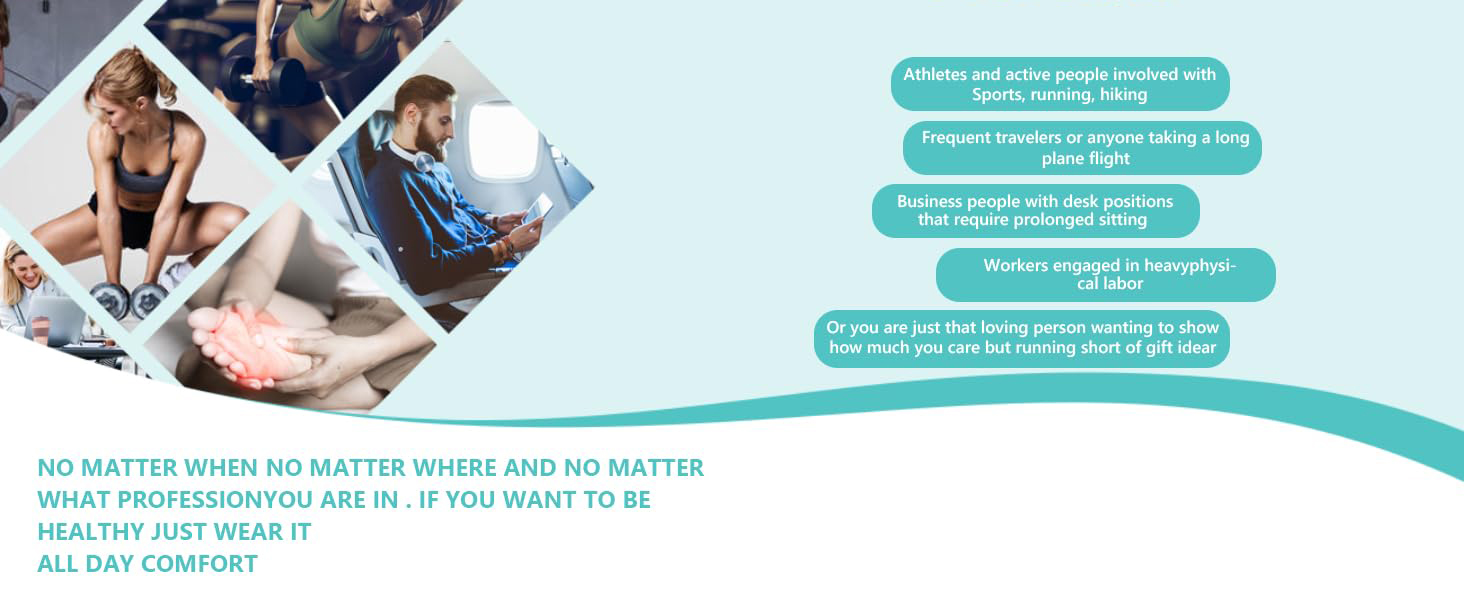 Athletes and active people involved with Sports, running, hiking

Frequent travelers or anyone taking a long plane flight

Business people with desk positions that require prolonged sitting

Workers engaged in heavyphysical labor

Or you are just that loving person wanting to show how much you care but running short of gift idear

NO MATTER WHEN NO MATTER WHERE AND NO MATTER WHAT PROFESSIONYOU ARE IN . IF YOU WANT TO BE HEALTHY JUST WEAR IT
ALL DAY COMFORT